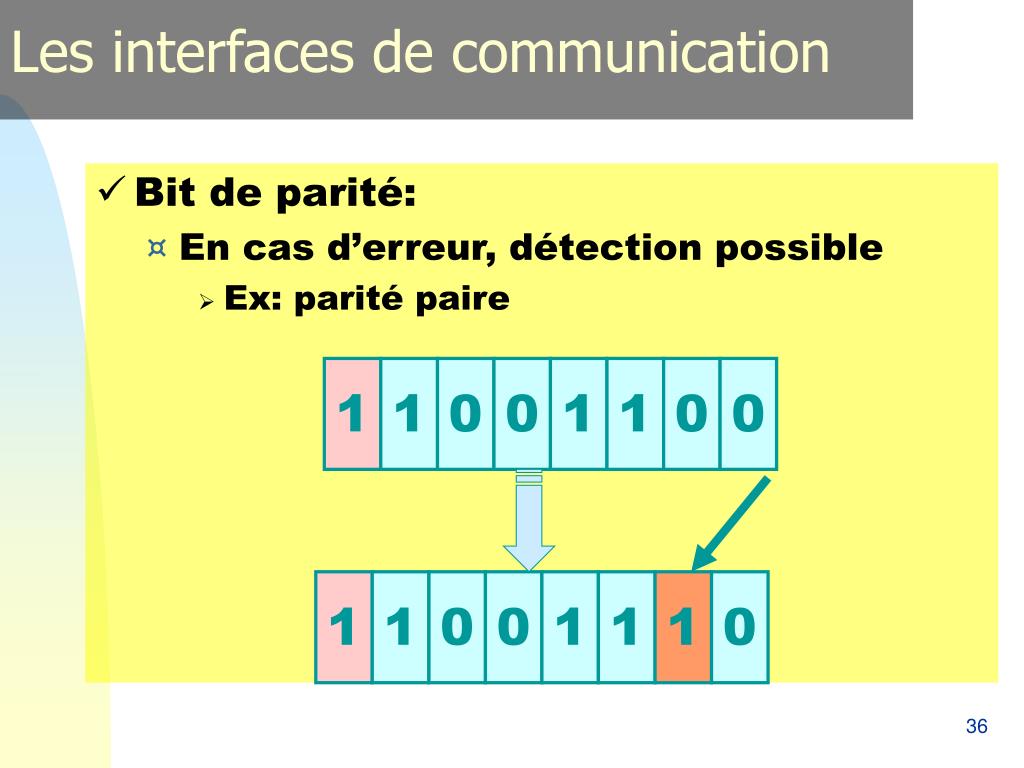 Les interfaces de communication

✓ Bit de parité:

¤ En cas d'erreur, détection possible

➢ Ex: parité paire

| 1 | 1 | 0 | 0 | 1 | 1 | 0 | 0 |
|---|---|---|---|---|---|---|---|

| 1 | 1 | 0 | 0 | 1 | 1 | 1 | 0 |
|---|---|---|---|---|---|---|---|

36